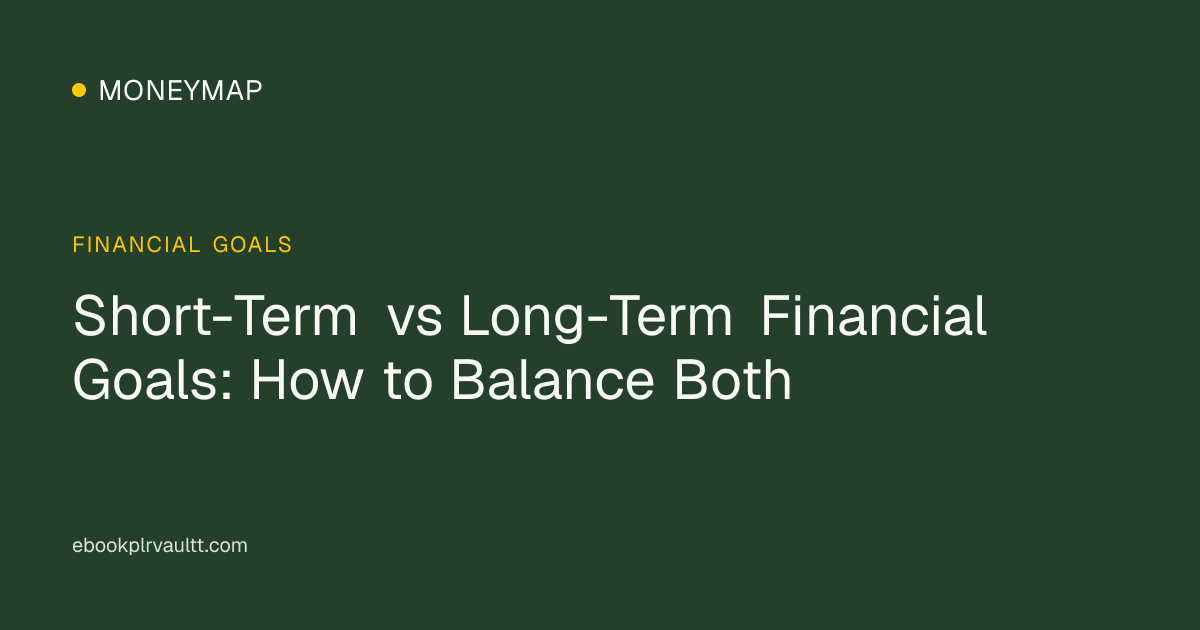 MONEYMAP

FINANCIAL GOALS

Short-Term vs Long-Term Financial Goals: How to Balance Both

ebookplrvaultt.com